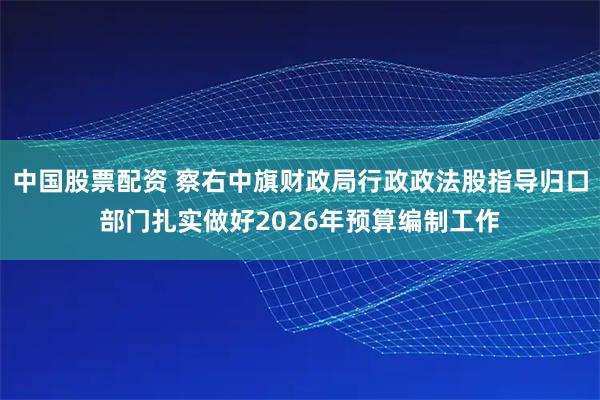 中国股票配资 察右中旗财政局行政政法股指导归口部门扎实做好2026年预算编制工作